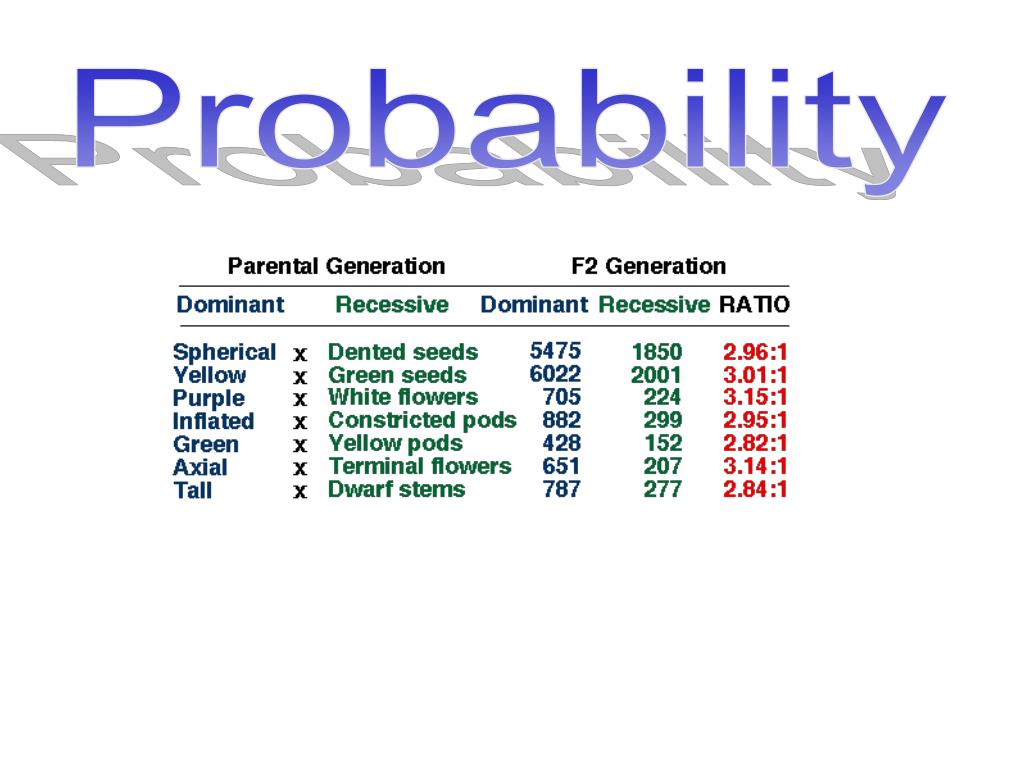 Probability

| Parental Generation | | | F2 Generation | | |
|---|---|---|---|---|---|
| Dominant | | Recessive | Dominant | Recessive | RATIO |
| Spherical | x | Dented seeds | 5475 | 1850 | 2.96:1 |
| Yellow | x | Green seeds | 6022 | 2001 | 3.01:1 |
| Purple | x | White flowers | 705 | 224 | 3.15:1 |
| Inflated | x | Constricted pods | 882 | 299 | 2.95:1 |
| Green | x | Yellow pods | 428 | 152 | 2.82:1 |
| Axial | x | Terminal flowers | 651 | 207 | 3.14:1 |
| Tall | x | Dwarf stems | 787 | 277 | 2.84:1 |